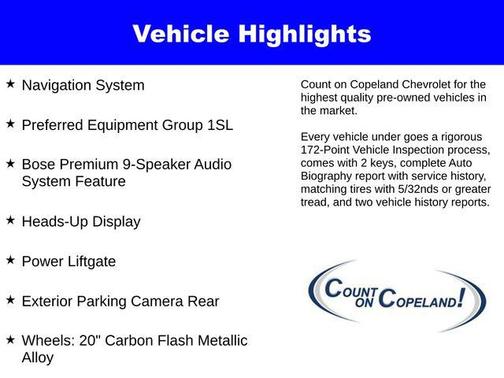 Vehicle Highlights

★ Navigation System

★ Preferred Equipment Group 1SL

★ Bose Premium 9-Speaker Audio System Feature

★ Heads-Up Display

★ Power Liftgate

★ Exterior Parking Camera Rear

★ Wheels: 20" Carbon Flash Metallic Alloy

Count on Copeland Chevrolet for the highest quality pre-owned vehicles in the market.

Every vehicle under goes a rigorous 172-Point Vehicle Inspection process, comes with 2 keys, complete Auto Biography report with service history, matching tires with 5/32nds or greater tread, and two vehicle history reports.

COUNT ON COPELAND!